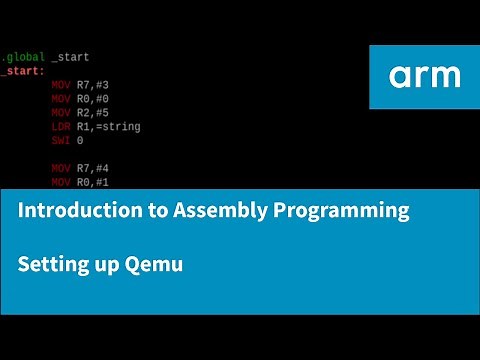 .global _start
_start:
MOV R7,#3
MOV R0,#0
MOV R2,#5
LDR R1,=string
SWI 0

MOV R7,#4
MOV R0,#1

arm

Introduction to Assembly Programming

Setting up Qemu